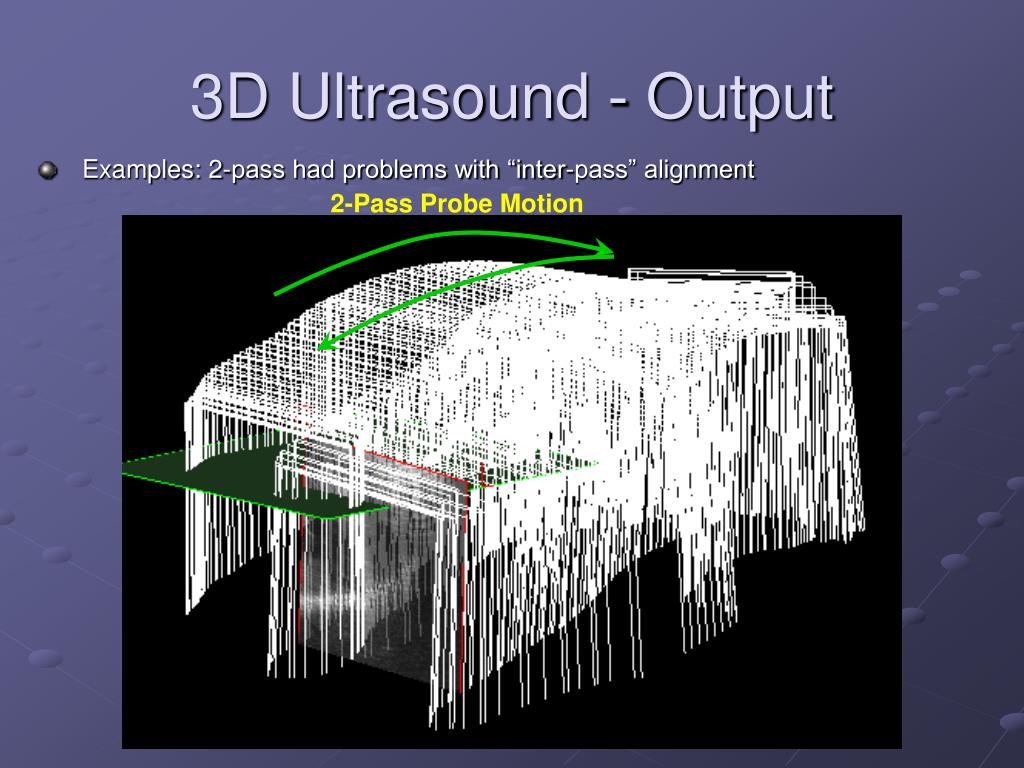 3D Ultrasound - Output

Examples: 2-pass had problems with “inter-pass” alignment

2-Pass Probe Motion